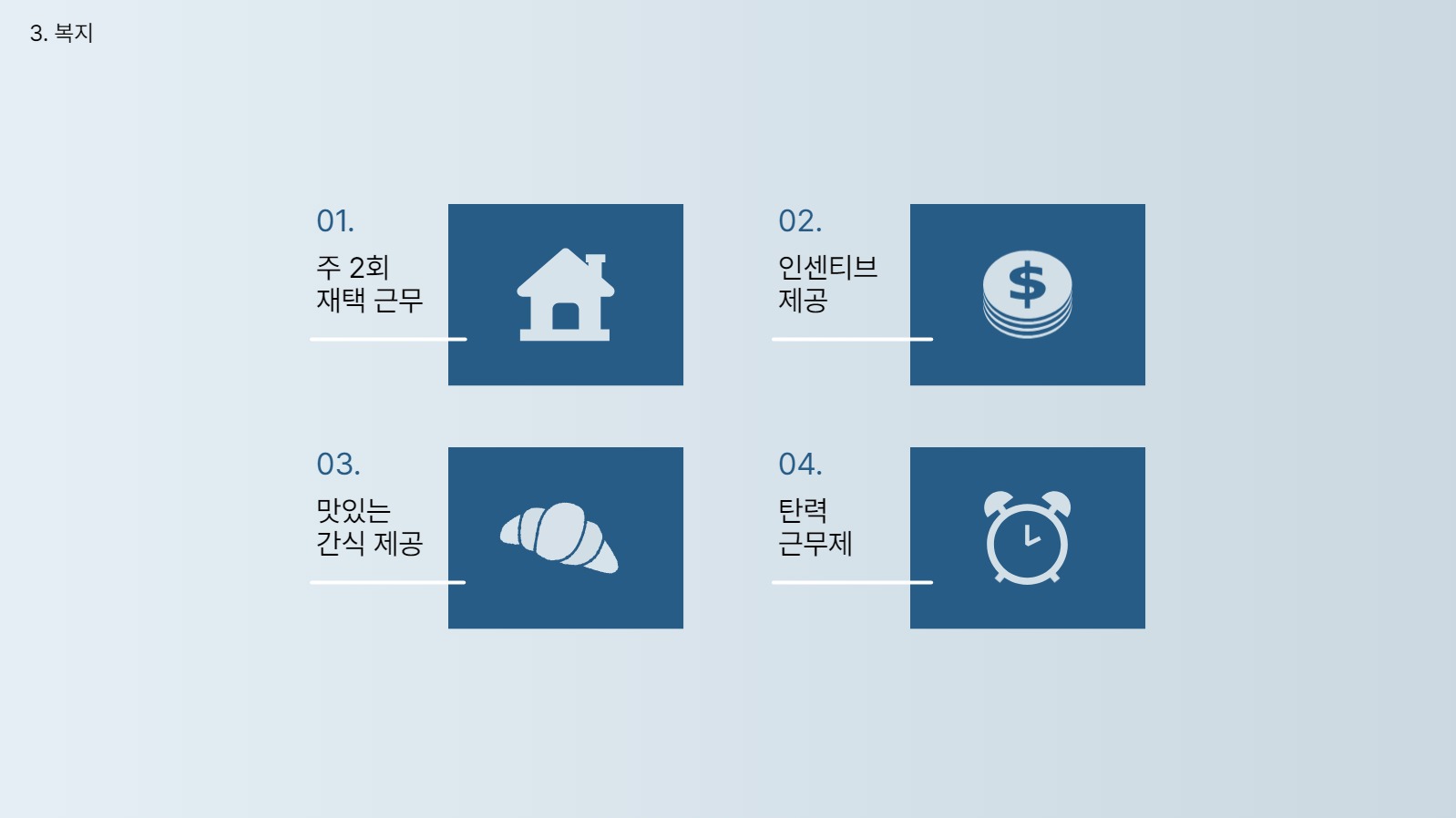 3. 복지

01.
주 2회
재택 근무

02.
인센티브
제공

$

03.
맛있는
간식 제공

04.
탄력
근무제